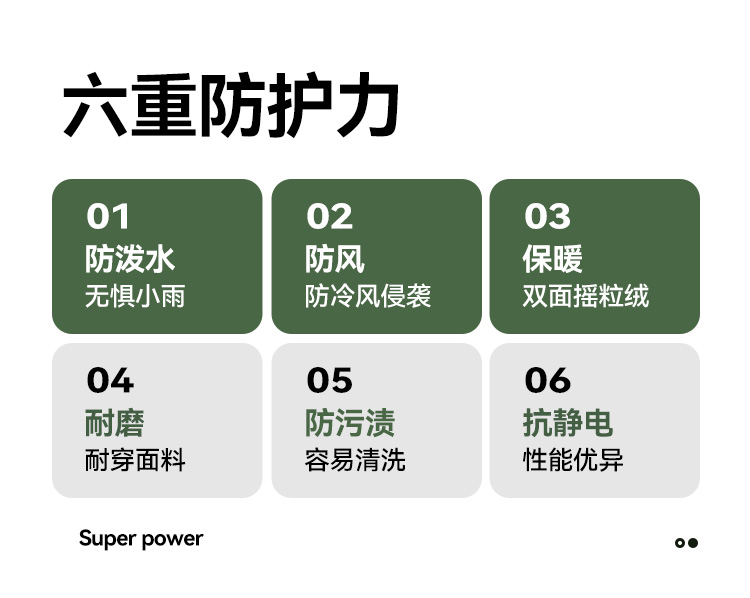 六重防护力

01
防泼水
无惧小雨

02
防风
防冷风侵袭

03
保暖
双面摇粒绒

04
耐磨
耐穿面料

05
防污渍
容易清洗

06
抗静电
性能优异

Super power